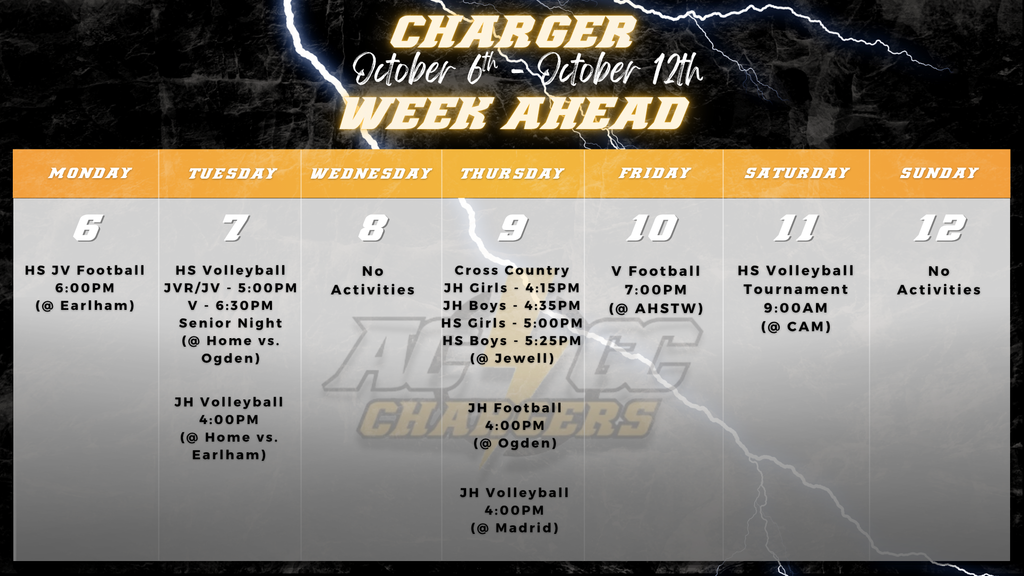 CHARGER
October 6th - October 12th
WEEK AHEAD

| MONDAY | TUESDAY | WEDNESDAY | THURSDAY | FRIDAY | SATURDAY | SUNDAY |
|---|---|---|---|---|---|---|
| 6 | 7 | 8 | 9 | 10 | 11 | 12 |
| HS JV Football 6:00PM (@ Earlham) | HS Volleyball JVR/JV - 5:00PM V - 6:30PM Senior Night (@ Home vs. Ogden) JH Volleyball 4:00PM (@ Home vs. Earlham) | No Activities | Cross Country JH Girls - 4:15PM JH Boys - 4:35PM HS Girls - 5:00PM HS Boys - 5:25PM (@ Jewell) JH Football 4:00PM (@ Ogden) JH Volleyball 4:00PM (@ Madrid) | V Football 7:00PM (@ AHSTW) | HS Volleyball Tournament 9:00AM (@ CAM) | No Activities |

AC/GC
CHARGERS